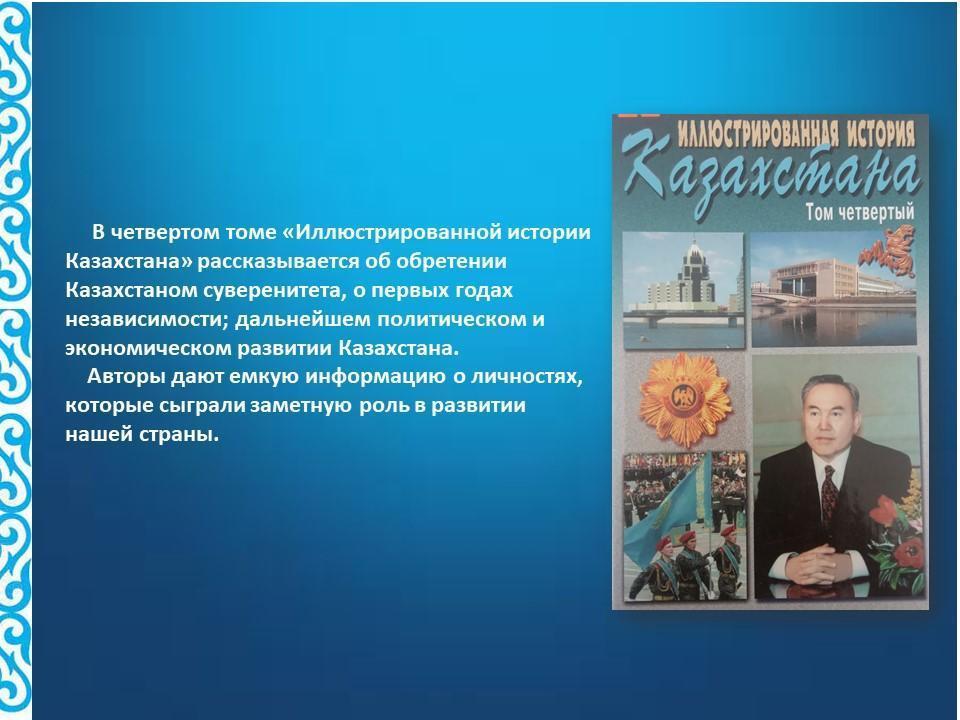 В четвертом томе «Иллюстрированной истории Казахстана» рассказывается об обретении Казахстаном суверенитета, о первых годах независимости; дальнейшем политическом и экономическом развитии Казахстана.

Авторы дают емкую информацию о личностях, которые сыграли заметную роль в развитии нашей страны.

ИЛЛЮСТРИРОВАННАЯ ИСТОРИЯ
Казахстана
Том четвертый